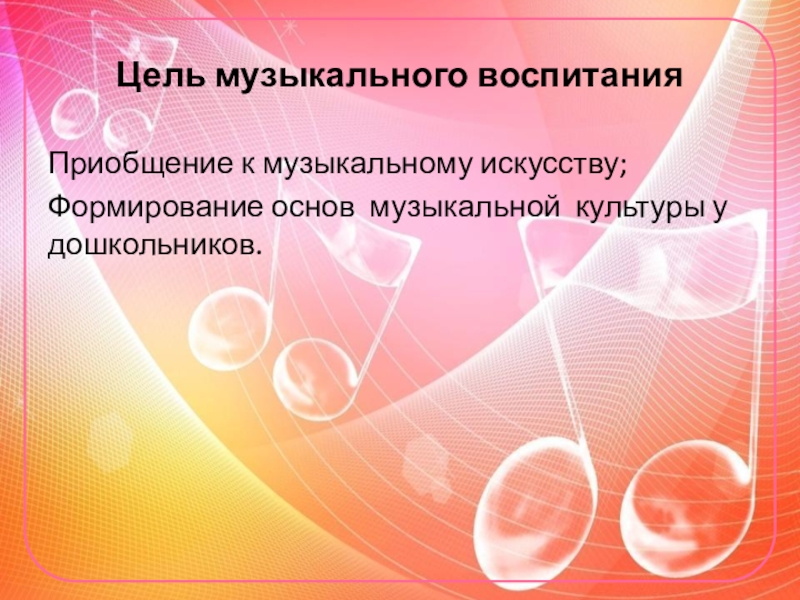 Цель музыкального воспитания

Приобщение к музыкальному искусству;

Формирование основ музыкальной культуры у дошкольников.